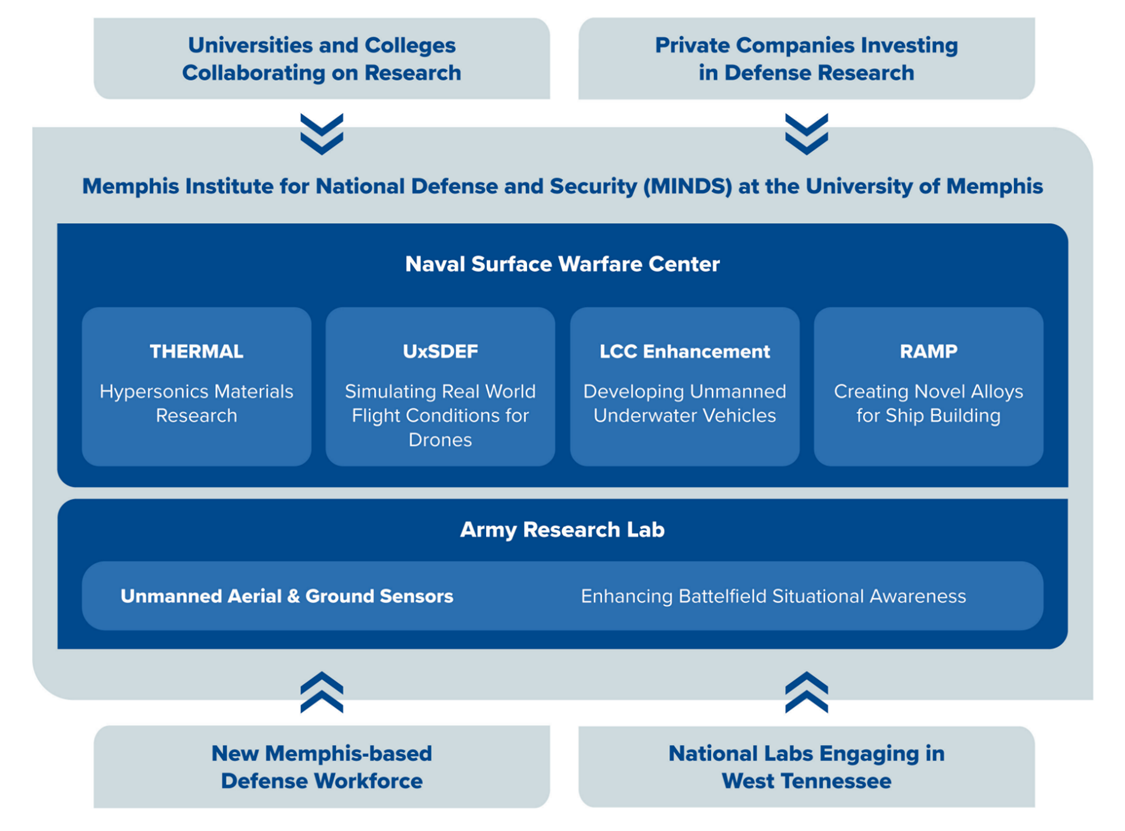 Universities and Colleges Collaborating on Research

Private Companies Investing in Defense Research

Memphis Institute for National Defense and Security (MINDS) at the University of Memphis

Naval Surface Warfare Center

THERMAL
Hypersonics Materials Research

UxSDEF
Simulating Real World Flight Conditions for Drones

LCC Enhancement
Developing Unmanned Underwater Vehicles

RAMP
Creating Novel Alloys for Ship Building

Army Research Lab

Unmanned Aerial & Ground Sensors

Enhancing Battelfield Situational Awareness

New Memphis-based Defense Workforce

National Labs Engaging in West Tennessee